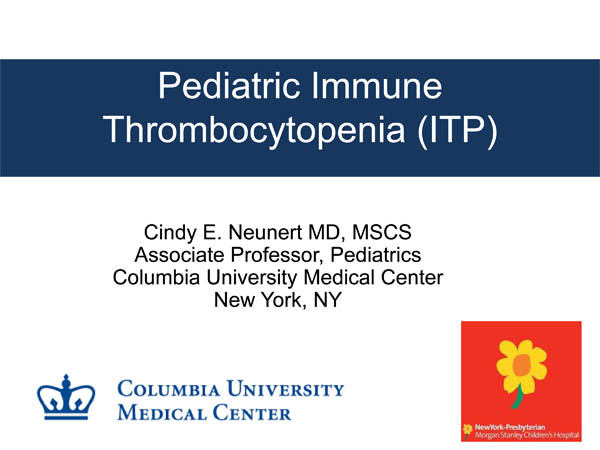 Pediatric Immune Thrombocytopenia (ITP)

Cindy E. Neunert MD, MSCS
Associate Professor, Pediatrics
Columbia University Medical Center
New York, NY

COLUMBIA UNIVERSITY
MEDICAL CENTER

NewYork-Presbyterian
Morgan Stanley Children's Hospital